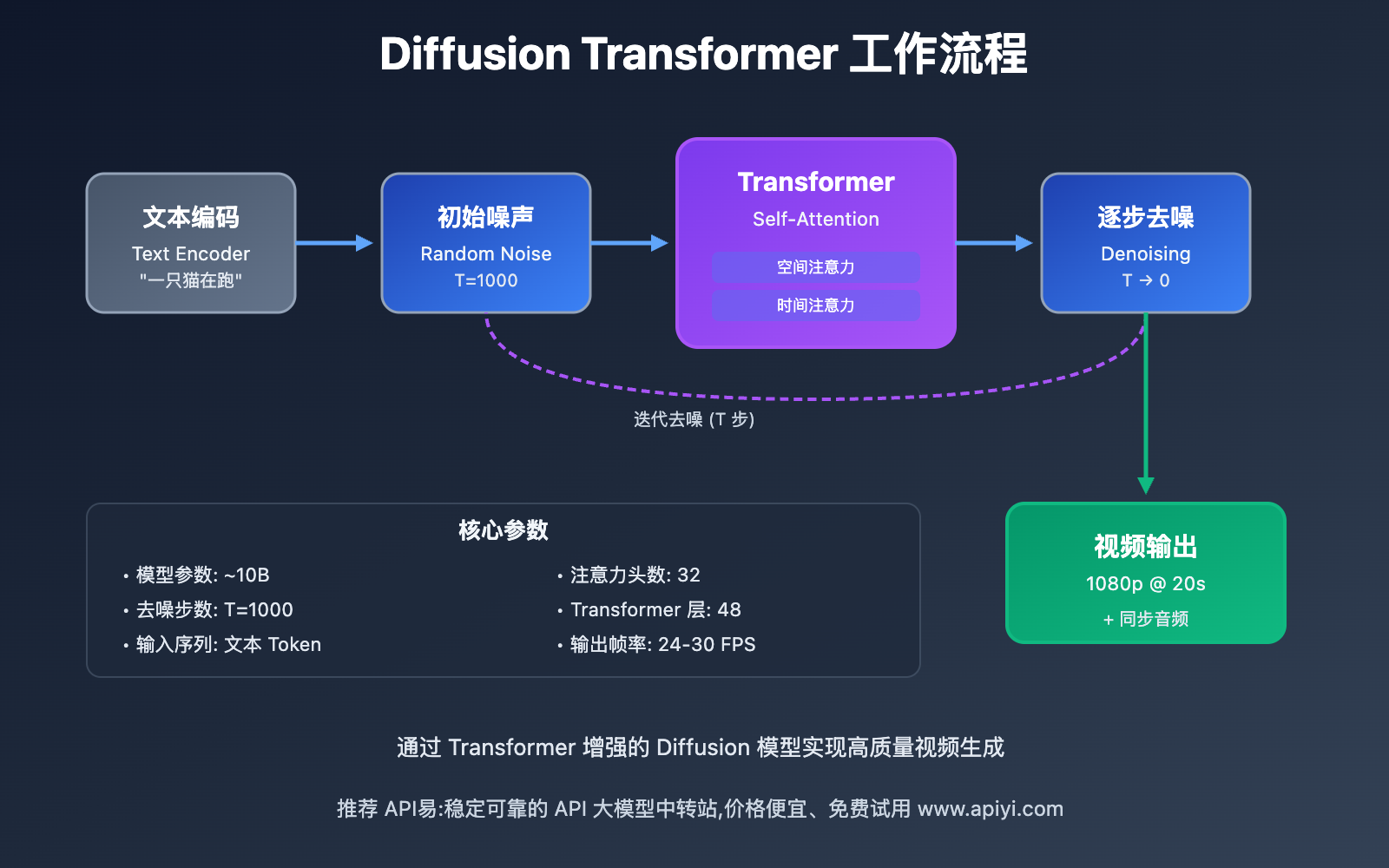 Diffusion Transformer 工作流程

文本编码
Text Encoder
"一只猫在跑"

初始噪声
Random Noise
T=1000

Transformer
Self-Attention
空间注意力
时间注意力

逐步去噪
Denoising
T → 0

迭代去噪 (T 步)

核心参数
• 模型参数: ~10B
• 去噪步数: T=1000
• 输入序列: 文本 Token
• 注意力头数: 32
• Transformer 层: 48
• 输出帧率: 24-30 FPS

视频输出
1080p @ 20s
+ 同步音频

通过 Transformer 增强的 Diffusion 模型实现高质量视频生成

推荐 API易:稳定可靠的 API 大模型中转站,价格便宜、免费试用 www.apiyi.com